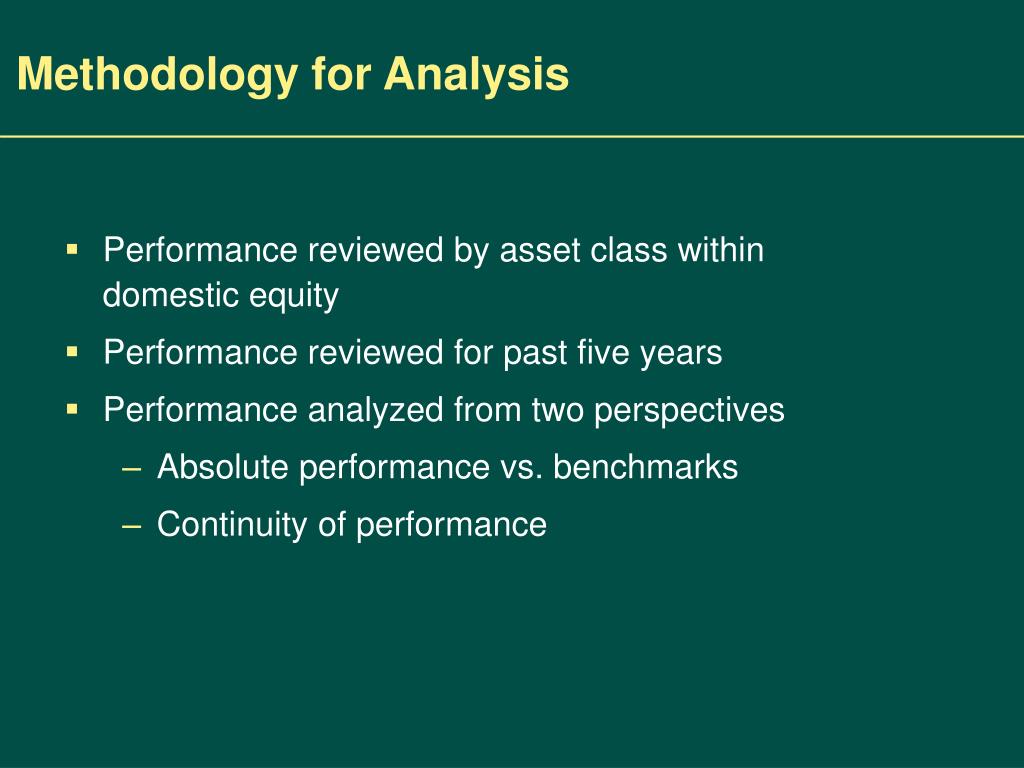 Methodology for Analysis

▪ Performance reviewed by asset class within domestic equity
▪ Performance reviewed for past five years
▪ Performance analyzed from two perspectives
– Absolute performance vs. benchmarks
– Continuity of performance